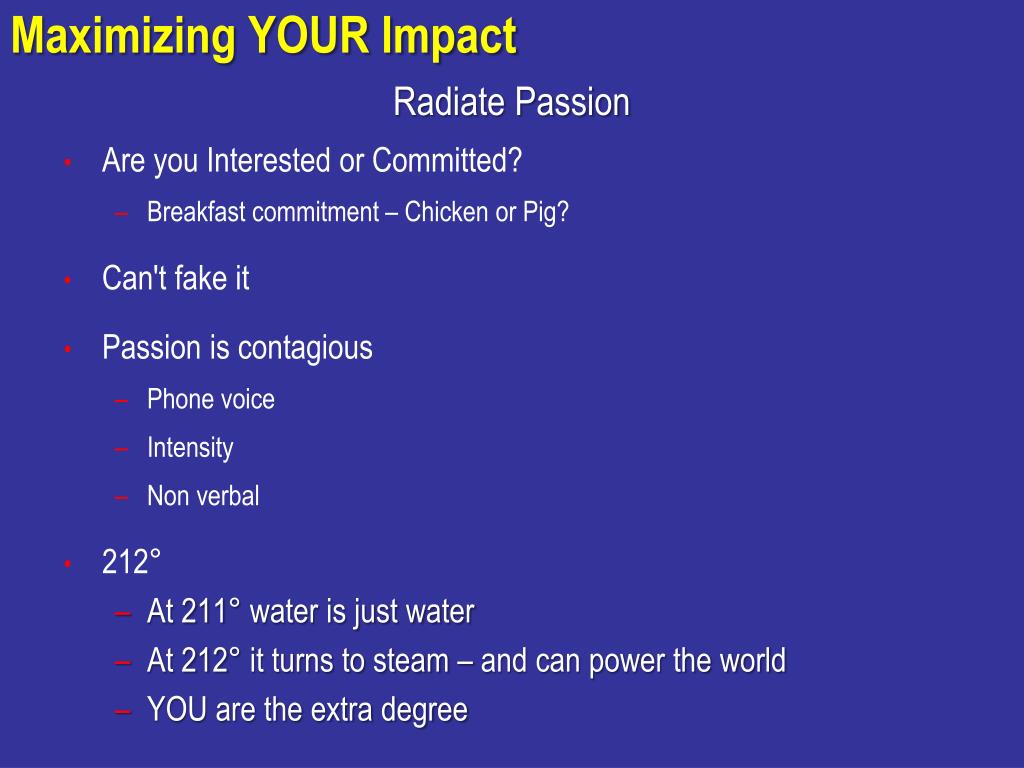 Maximizing YOUR Impact

Radiate Passion

• Are you Interested or Committed?
– Breakfast commitment – Chicken or Pig?

• Can't fake it

• Passion is contagious
– Phone voice
– Intensity
– Non verbal

• 212°
– At 211° water is just water
– At 212° it turns to steam – and can power the world
– YOU are the extra degree